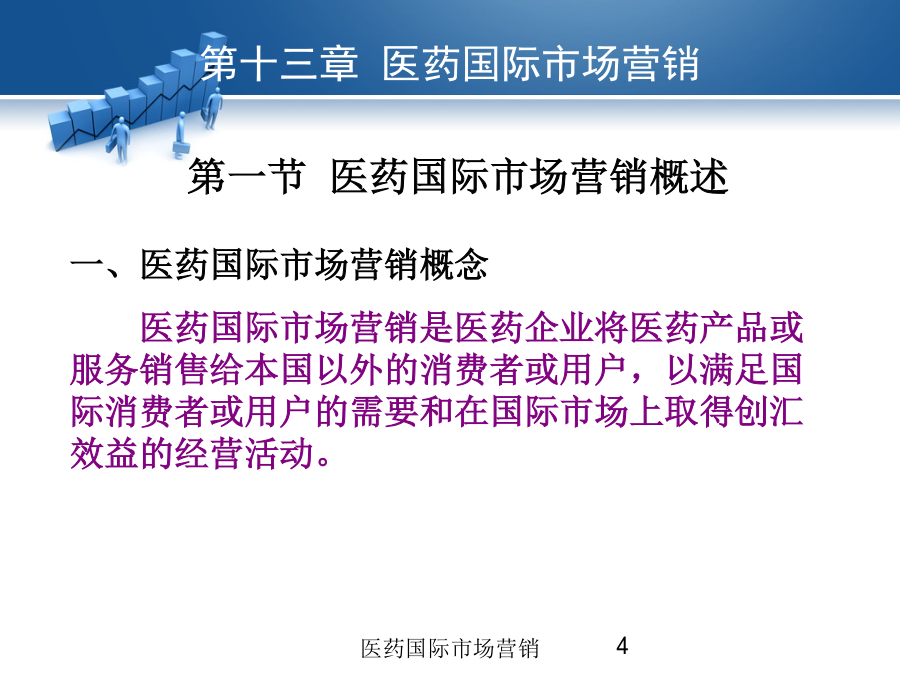 第十三章 医药国际市场营销

第一节 医药国际市场营销概述

一、医药国际市场营销概念

医药国际市场营销是医药企业将医药产品或服务销售给本国以外的消费者或用户，以满足国际消费者或用户的需要和在国际市场上取得创汇效益的经营活动。

医药国际市场营销 4